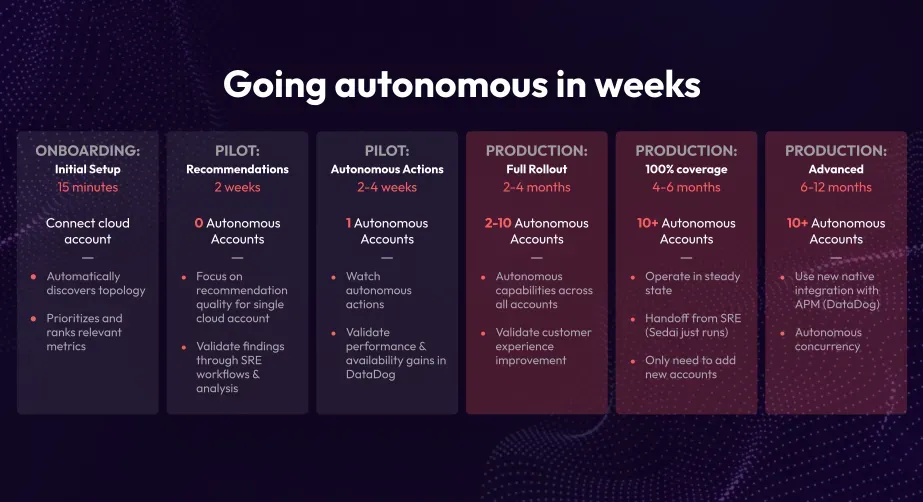 Going autonomous in weeks

ONBOARDING:
Initial Setup
15 minutes

Connect cloud account

—

- Automatically discovers topology
- Prioritizes and ranks relevant metrics

PILOT:
Recommendations
2 weeks

0 Autonomous Accounts

—

- Focus on recommendation quality for single cloud account
- Validate findings through SRE workflows & analysis

PILOT:
Autonomous Actions
2-4 weeks

1 Autonomous Accounts

—

- Watch autonomous actions
- Validate performance & availability gains in DataDog

PRODUCTION:
Full Rollout
2-4 months

2-10 Autonomous Accounts

—

- Autonomous capabilities across all accounts
- Validate customer experience improvement

PRODUCTION:
100% coverage
4-6 months

10+ Autonomous Accounts

—

- Operate in steady state
- Handoff from SRE (Sedai just runs)
- Only need to add new accounts

PRODUCTION:
Advanced
6-12 months

10+ Autonomous Accounts

—

- Use new native integration with APM (DataDog)
- Autonomous concurrency